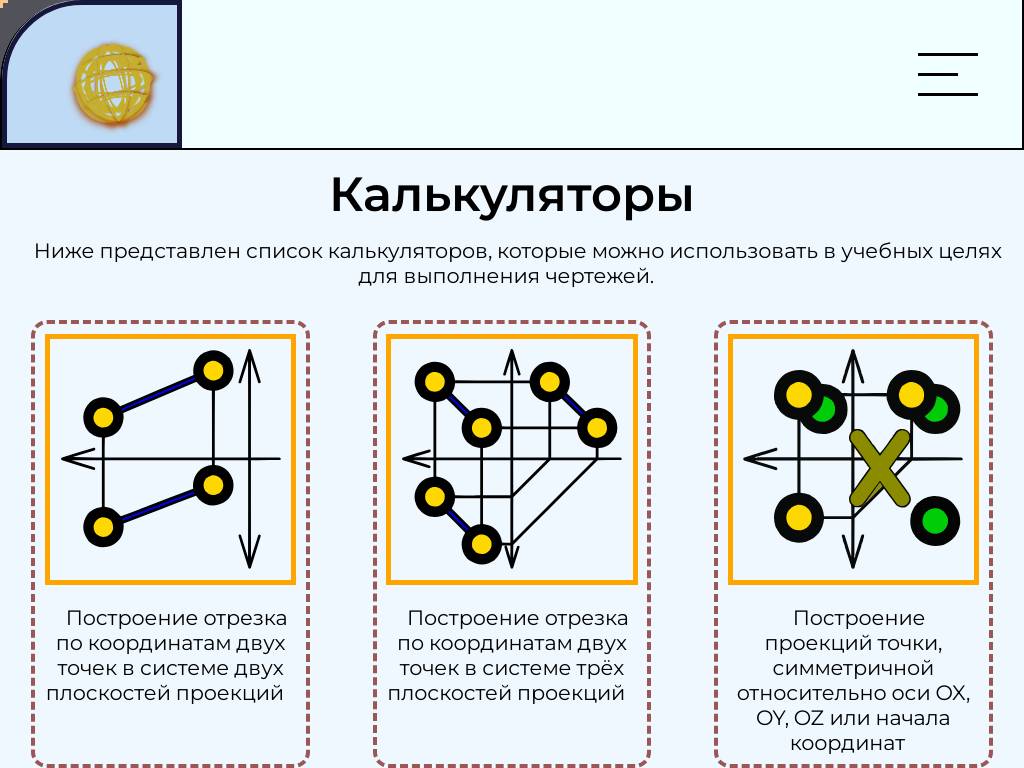 Калькуляторы

Ниже представлен список калькуляторов, которые можно использовать в учебных целях для выполнения чертежей.

Построение отрезка по координатам двух точек в системе двух плоскостей проекций

Построение отрезка по координатам двух точек в системе трёх плоскостей проекций

Построение проекций точки, симметричной относительно оси OX, OY, OZ или начала координат